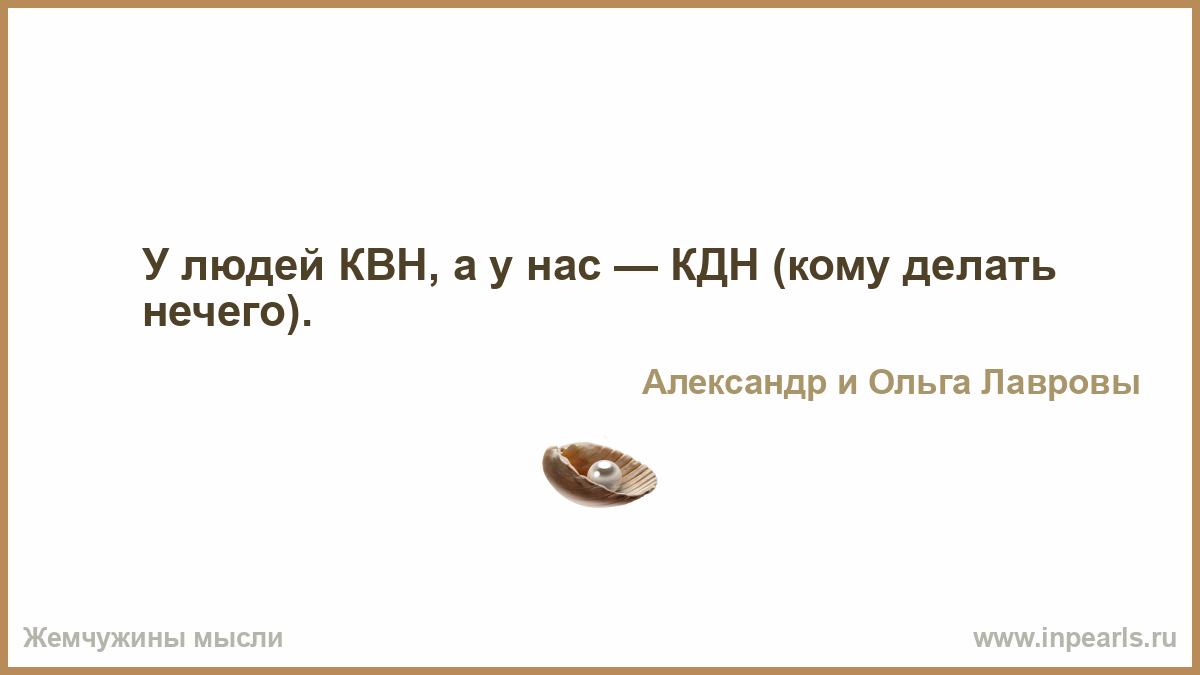 У людей КВН, а у нас — КДН (кому делать нечего).

Александр и Ольга Лавровы

Жемчужины мысли

www.inpearls.ru